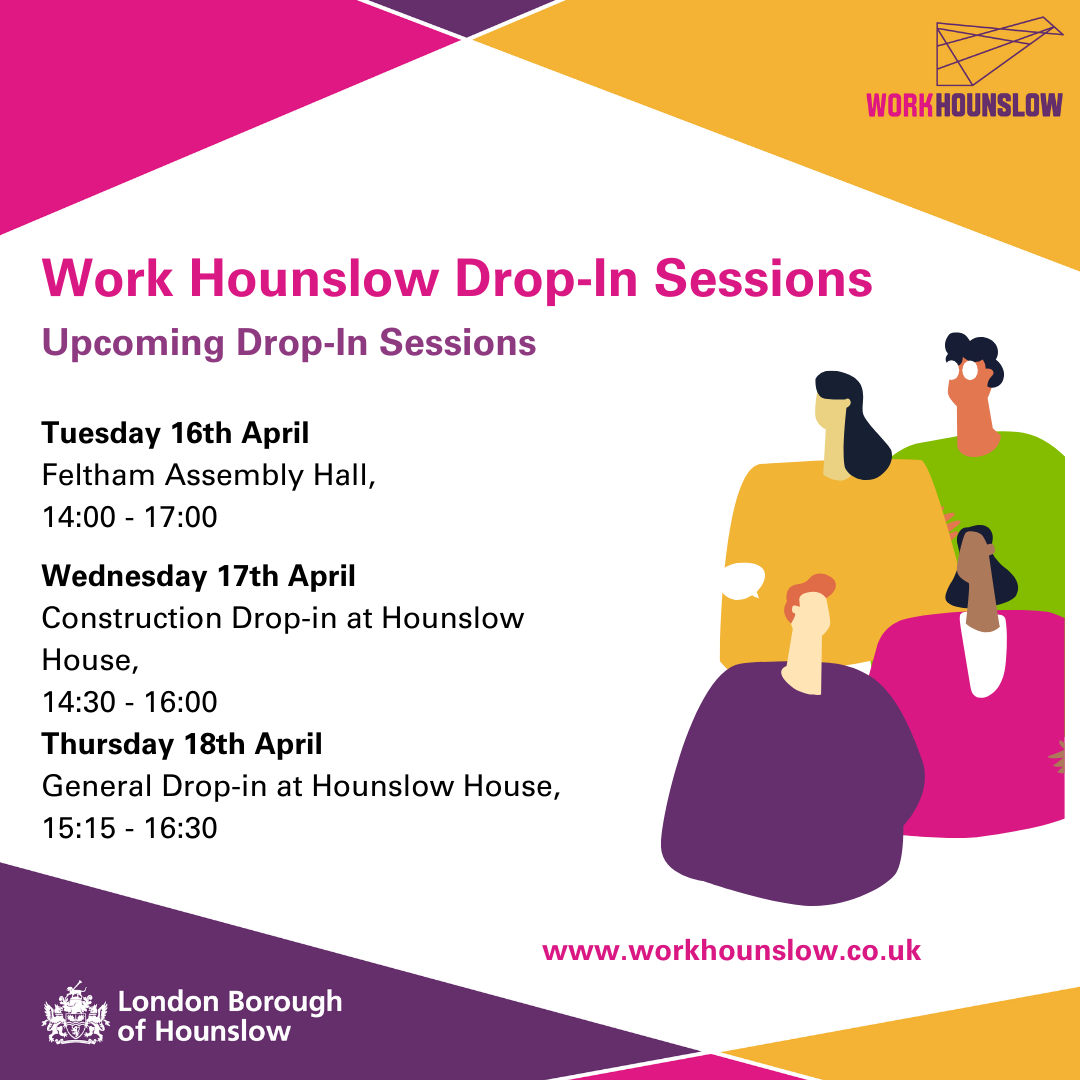 WORKHOUNSLOW

Work Hounslow Drop-In Sessions

Upcoming Drop-In Sessions

Tuesday 16th April
Feltham Assembly Hall,
14:00 - 17:00

Wednesday 17th April
Construction Drop-in at Hounslow House,
14:30 - 16:00

Thursday 18th April
General Drop-in at Hounslow House,
15:15 - 16:30

www.workhounslow.co.uk

London Borough of Hounslow